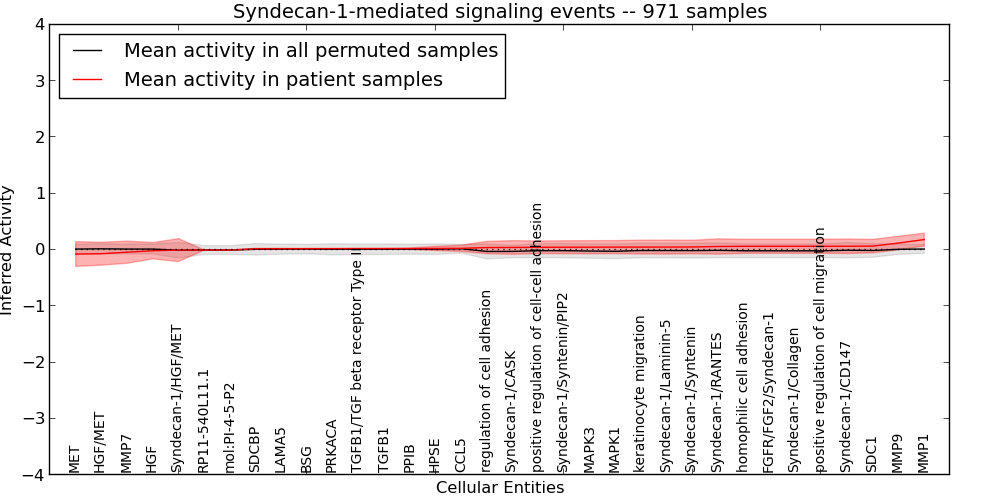 Syndecan-1-mediated signaling events -- 971 samples

Mean activity in all permuted samples
Mean activity in patient samples

Inferred Activity

4
3
2
1
0
−1
−2
−3
−4

MET
HGF/MET
MMP7
HGF
Syndecan-1/HGF/MET
RP11-540L11.1
mol:PI-4-5-P2
SDCBP
LAMA5
BSG
PRKACA
TGFB1/TGF beta receptor Type II
TGFB1
PPIB
HPSE
CCL5
regulation of cell adhesion
Syndecan-1/CASK
positive regulation of cell-cell adhesion
Syndecan-1/Syntenin/PIP2
MAPK3
MAPK1
keratinocyte migration
Syndecan-1/Laminin-5
Syndecan-1/Syntenin
Syndecan-1/RANTES
homophilic cell adhesion
FGFR/FGF2/Syndecan-1
Syndecan-1/Collagen
positive regulation of cell migration
Syndecan-1/CD147
SDC1
MMP9
MMP1

Cellular Entities